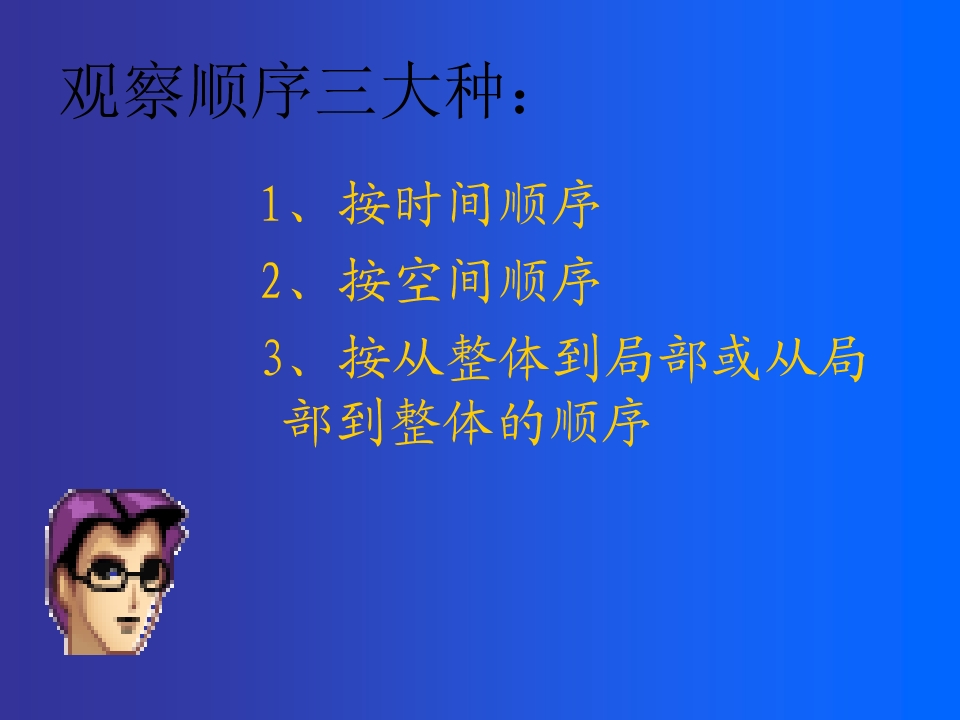 观察顺序三大种：

1、按时间顺序

2、按空间顺序

3、按从整体到局部或从局部到整体的顺序